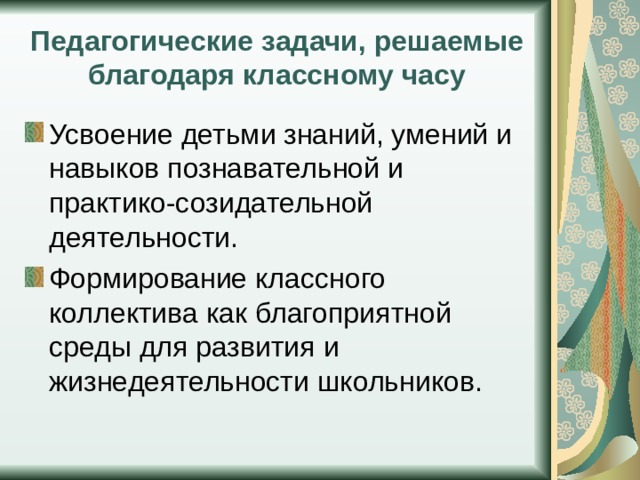 Педагогические задачи, решаемые благодаря классному часу

Усвоение детьми знаний, умений и навыков познавательной и практико-созидательной деятельности.

Формирование классного коллектива как благоприятной среды для развития и жизнедеятельности школьников.